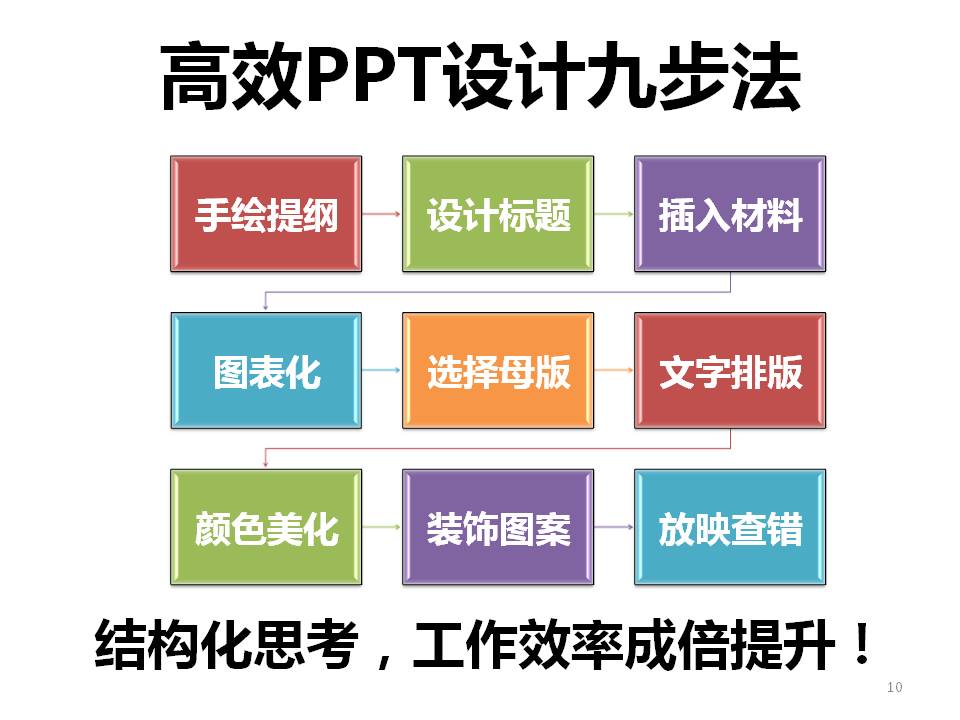 高效PPT设计九步法

手绘提纲

设计标题

插入材料

图表化

选择母版

文字排版

颜色美化

装饰图案

放映查错

结构化思考，工作效率成倍提升！

10